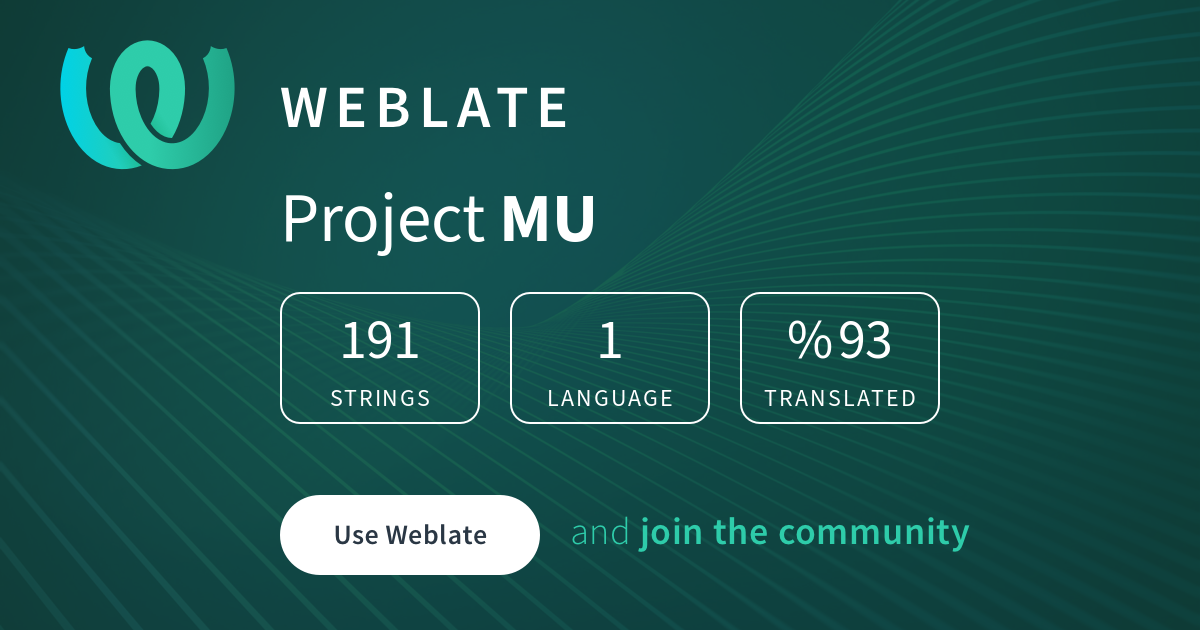 WEBLATE

Project MU

191
STRINGS

1
LANGUAGE

%93
TRANSLATED

Use Weblate

and join the community